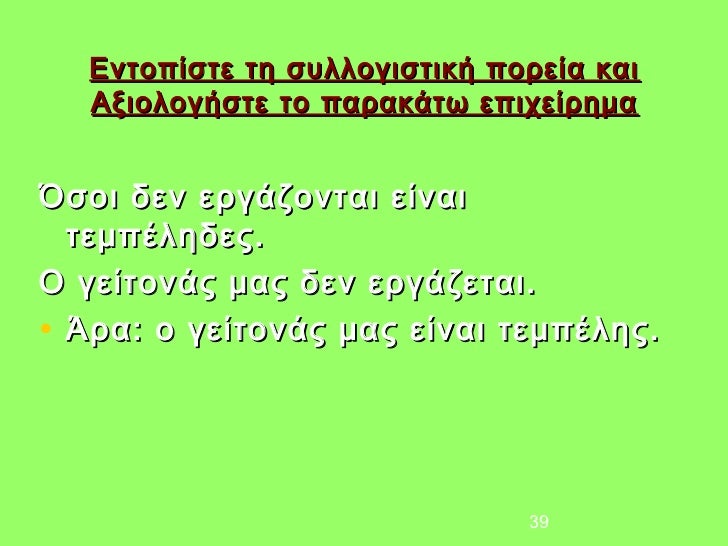 Εντοπίστε τη συλλογιστική πορεία και Αξιολογήστε το παρακάτω επιχείρημα

Όσοι δεν εργάζονται είναι τεμπέληδες.

Ο γείτονάς μας δεν εργάζεται.

• Άρα: ο γείτονάς μας είναι τεμπέλης.

39